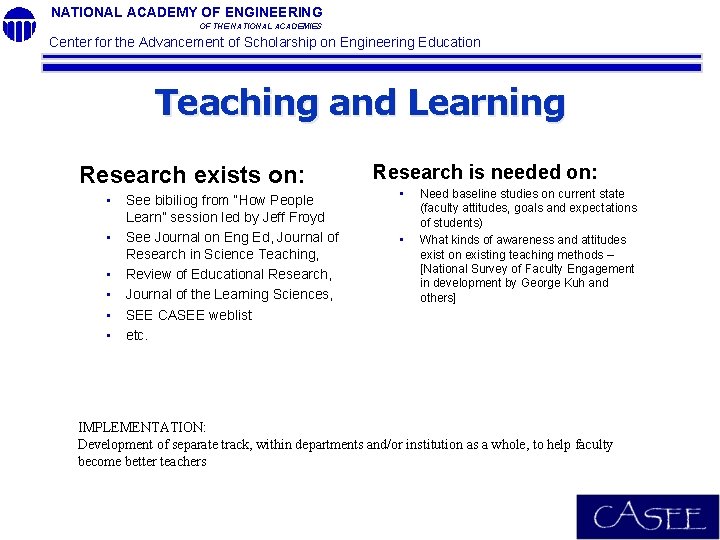 NATIONAL ACADEMY OF ENGINEERING
OF THE NATIONAL ACADEMIES
Center for the Advancement of Scholarship on Engineering Education

Teaching and Learning

Research exists on:
- See bibiliog from "How People Learn" session led by Jeff Froyd
- See Journal on Eng Ed, Journal of Research in Science Teaching,
- Review of Educational Research,
- Journal of the Learning Sciences,
- SEE CASEE weblist
- etc.

Research is needed on:
- Need baseline studies on current state (faculty attitudes, goals and expectations of students)
- What kinds of awareness and attitudes exist on existing teaching methods – [National Survey of Faculty Engagement in development by George Kuh and others]

IMPLEMENTATION:
Development of separate track, within departments and/or institution as a whole, to help faculty become better teachers

CASEE